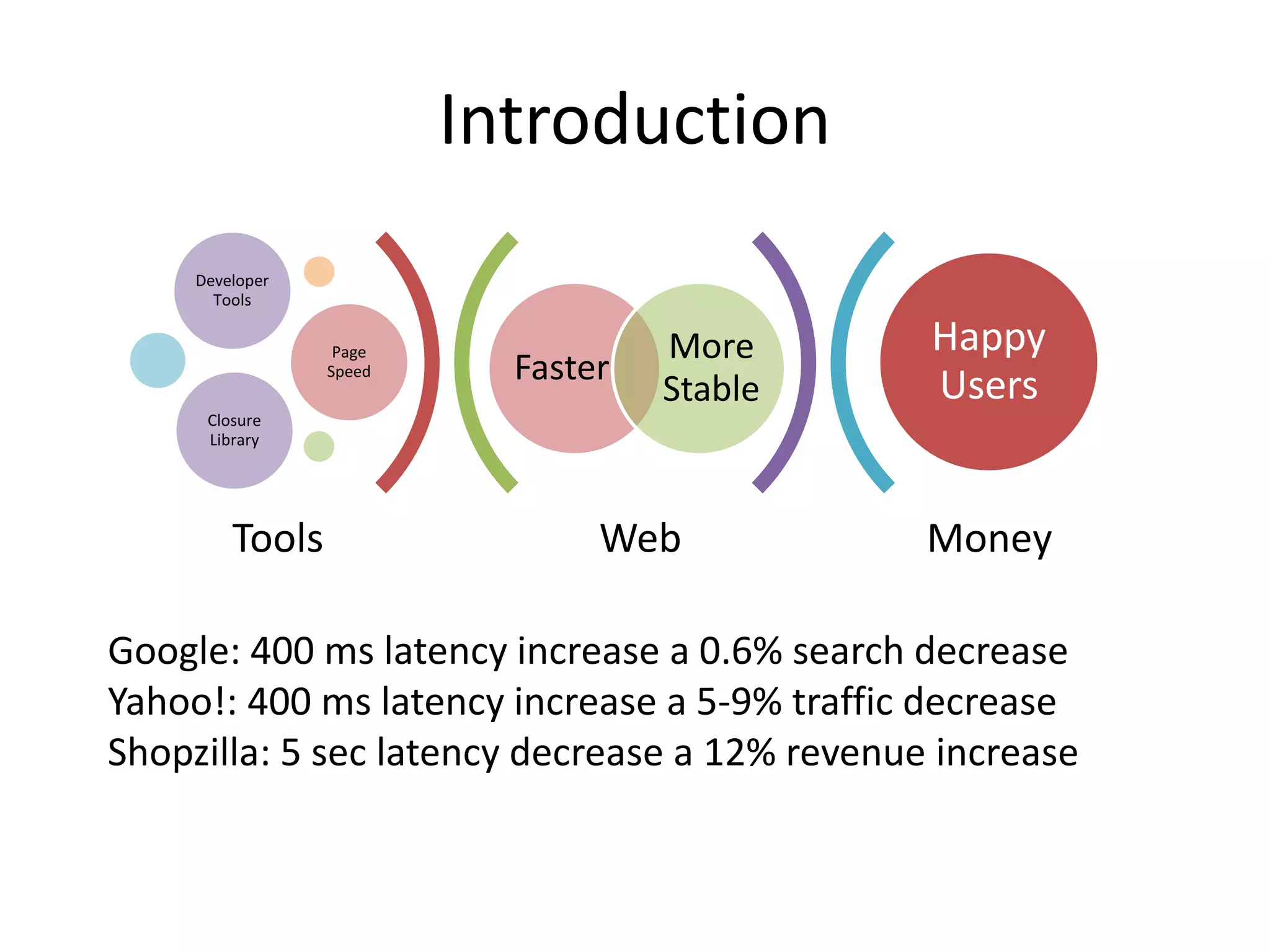 Introduction

Developer Tools

Page Speed

Closure Library

Faster

More Stable

Happy Users

Tools

Web

Money

Google: 400 ms latency increase a 0.6% search decrease
Yahoo!: 400 ms latency increase a 5-9% traffic decrease
Shopzilla: 5 sec latency decrease a 12% revenue increase